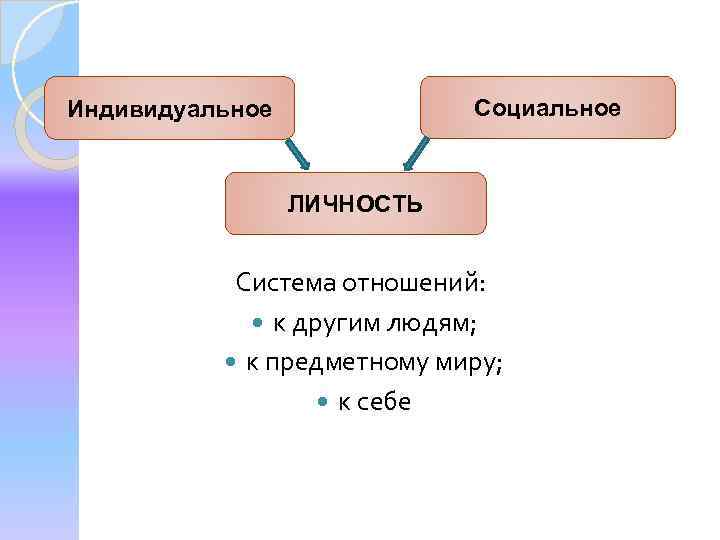 Индивидуальное

Социальное

ЛИЧНОСТЬ

Система отношений:
• к другим людям;
• к предметному миру;
• к себе